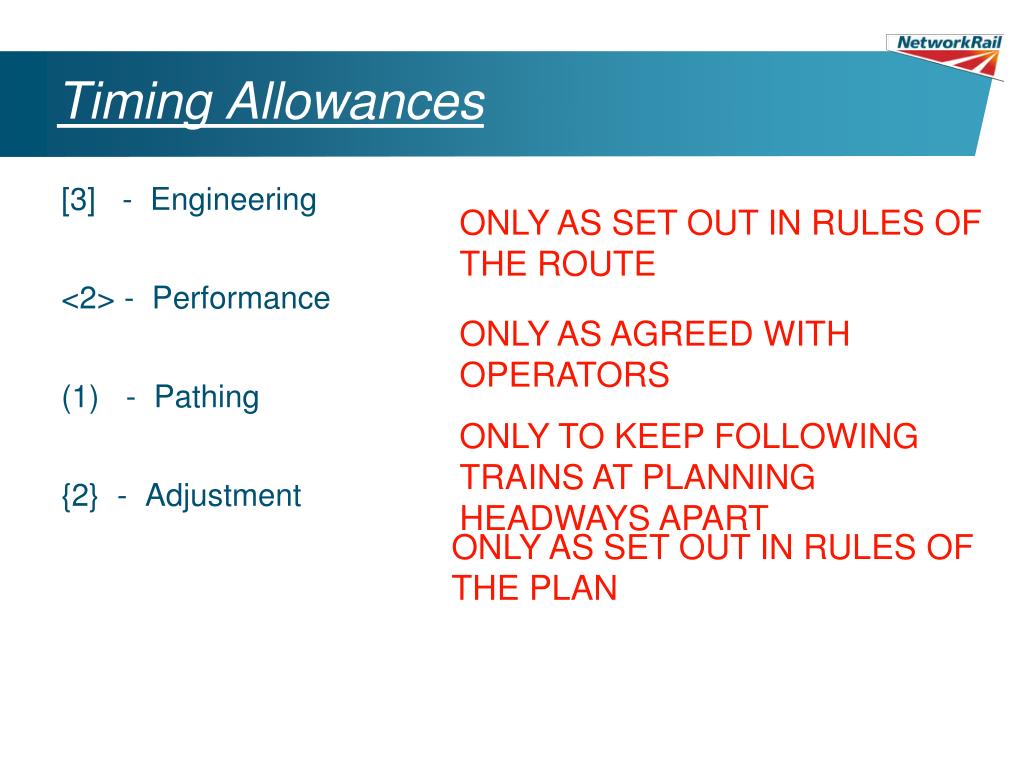 NetworkRail

Timing Allowances

[3] - Engineering

<2> - Performance

(1) - Pathing

{2} - Adjustment

ONLY AS SET OUT IN RULES OF THE ROUTE

ONLY AS AGREED WITH OPERATORS

ONLY TO KEEP FOLLOWING TRAINS AT PLANNING HEADWAYS APART

ONLY AS SET OUT IN RULES OF THE PLAN